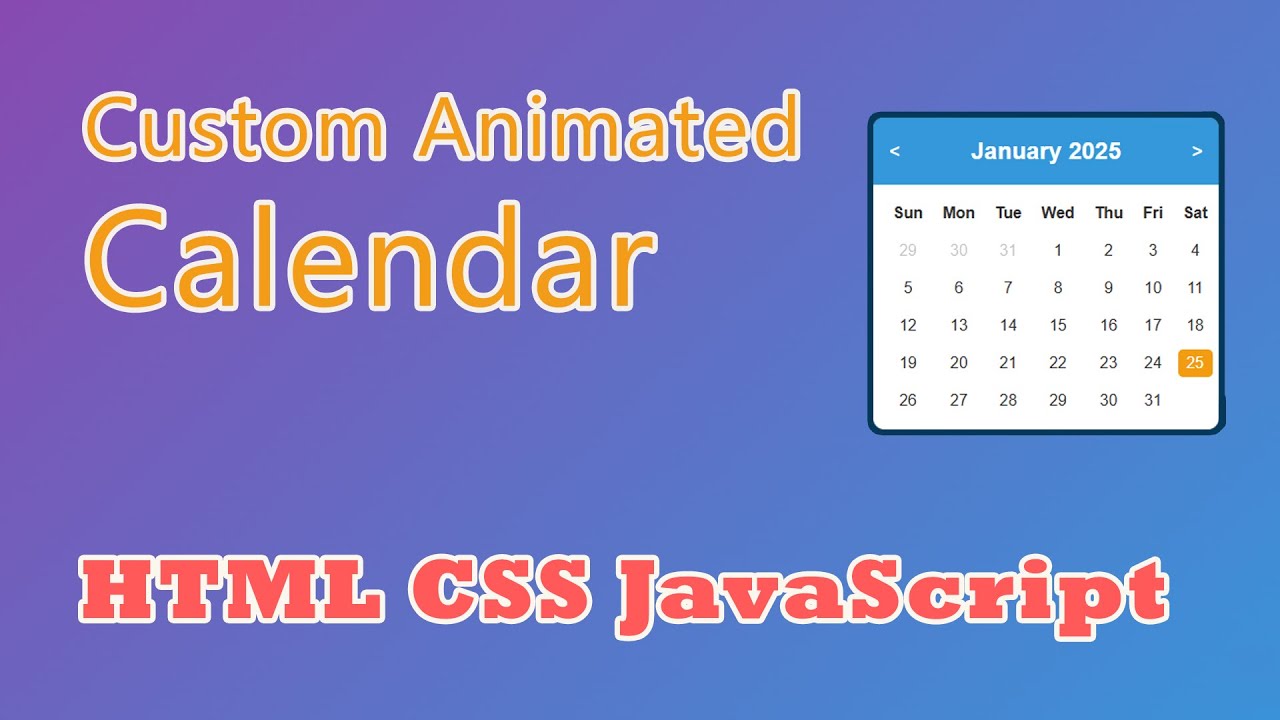 Custom Animated
Calendar

< January 2025 >

| Sun | Mon | Tue | Wed | Thu | Fri | Sat |
|---|---|---|---|---|---|---|
| 29 | 30 | 31 | 1 | 2 | 3 | 4 |
| 5 | 6 | 7 | 8 | 9 | 10 | 11 |
| 12 | 13 | 14 | 15 | 16 | 17 | 18 |
| 19 | 20 | 21 | 22 | 23 | 24 | 25 |
| 26 | 27 | 28 | 29 | 30 | 31 | |

HTML CSS JavaScript